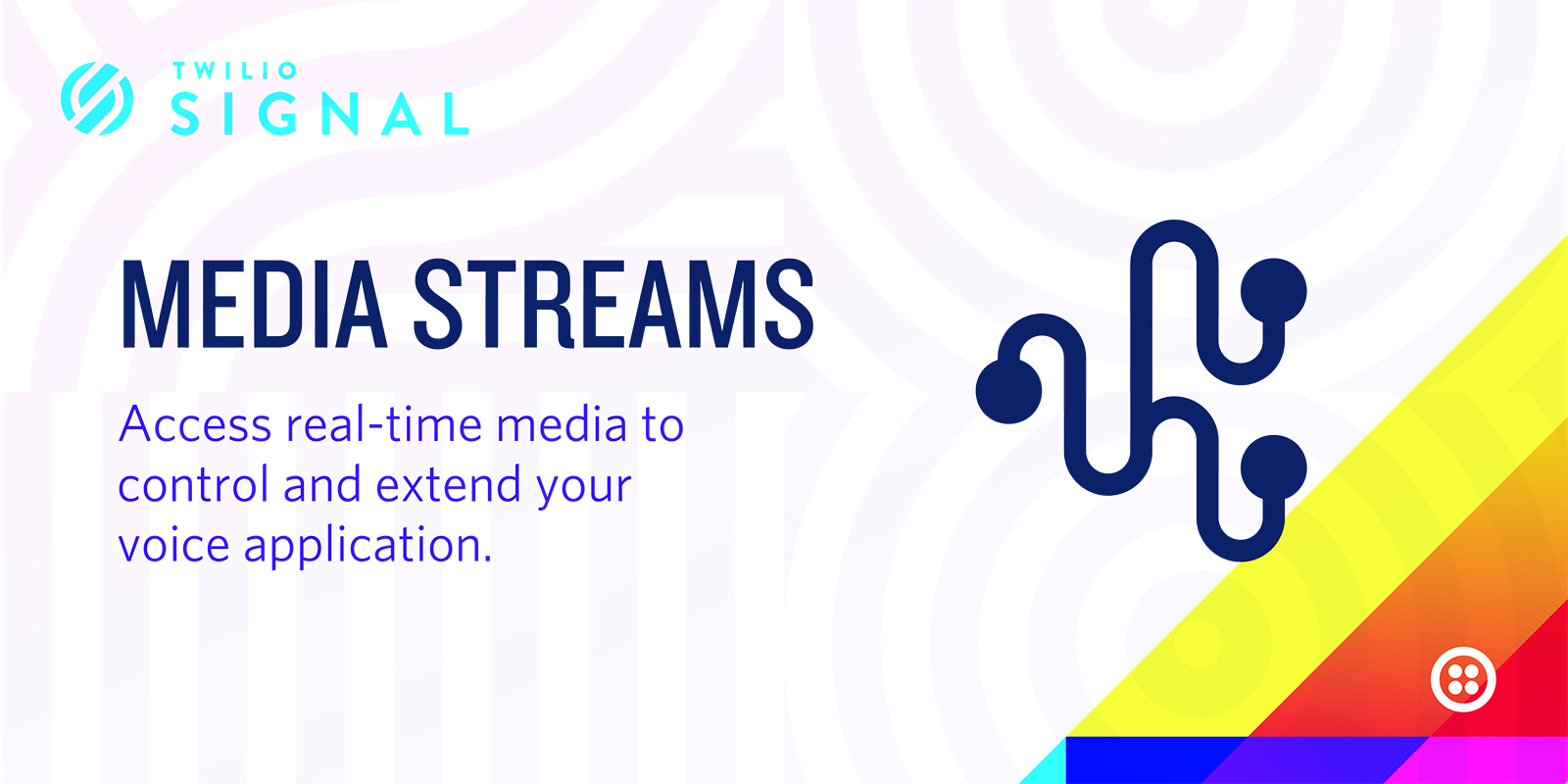 TWILIO
SIGNAL

MEDIA STREAMS

Access real-time media to control and extend your voice application.